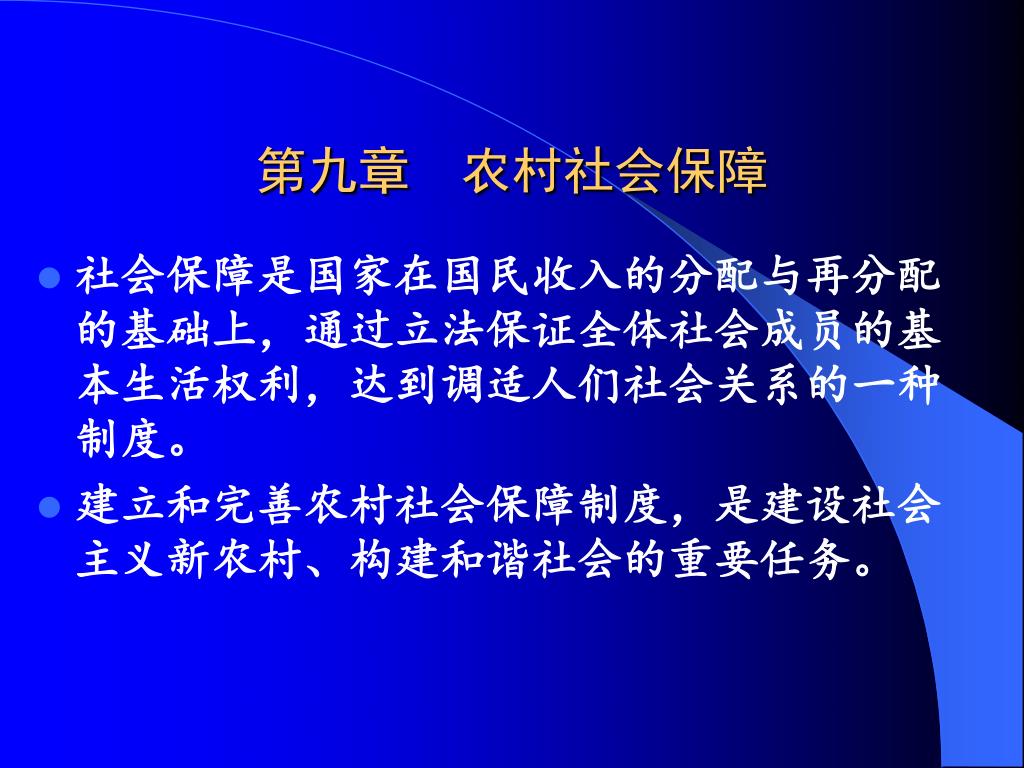 第九章　农村社会保障

社会保障是国家在国民收入的分配与再分配的基础上，通过立法保证全体社会成员的基本生活权利，达到调适人们社会关系的一种制度。

建立和完善农村社会保障制度，是建设社会主义新农村、构建和谐社会的重要任务。